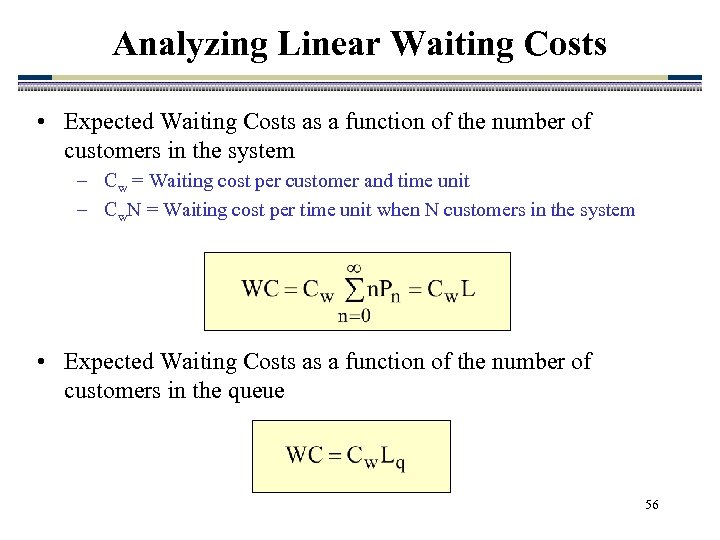 Analyzing Linear Waiting Costs

• Expected Waiting Costs as a function of the number of customers in the system

– $C_w$ = Waiting cost per customer and time unit

– $C_wN$ = Waiting cost per time unit when N customers in the system

$WC = C_w \sum_{n=0}^{\infty} nP_n = C_w L$

• Expected Waiting Costs as a function of the number of customers in the queue

$WC = C_w L_q$

56